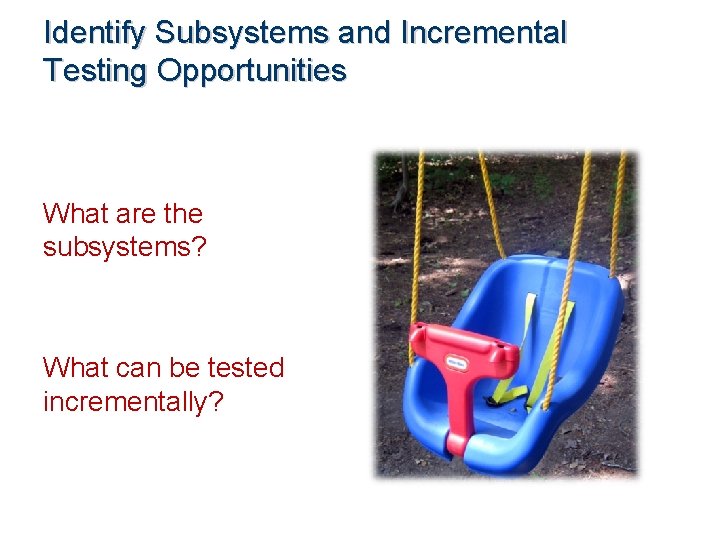 Identify Subsystems and Incremental Testing Opportunities

What are the subsystems?

What can be tested incrementally?